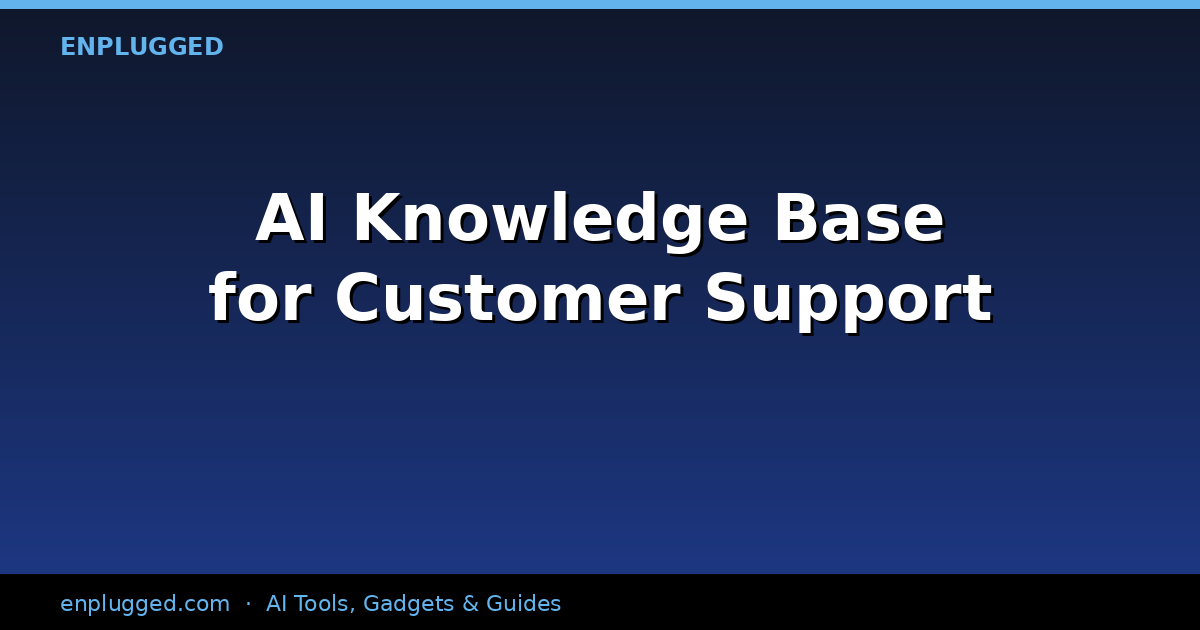 ENPLUGGED

AI Knowledge Base for Customer Support

enplugged.com · AI Tools, Gadgets & Guides